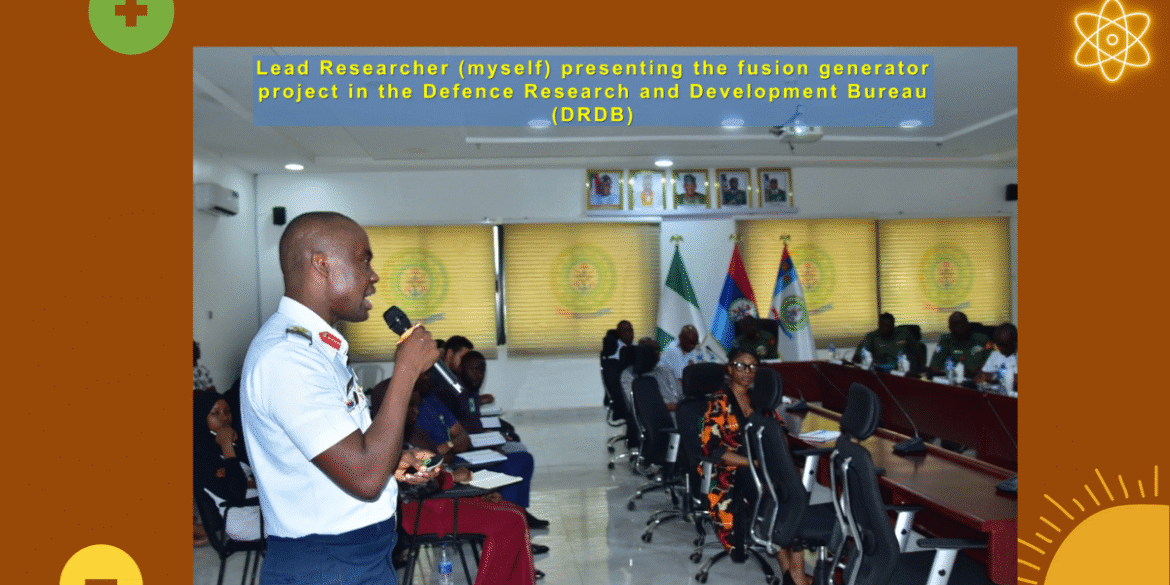 Lead Researcher (myself) presenting the fusion generator project in the Defence Research and Development Bureau (DRDB)